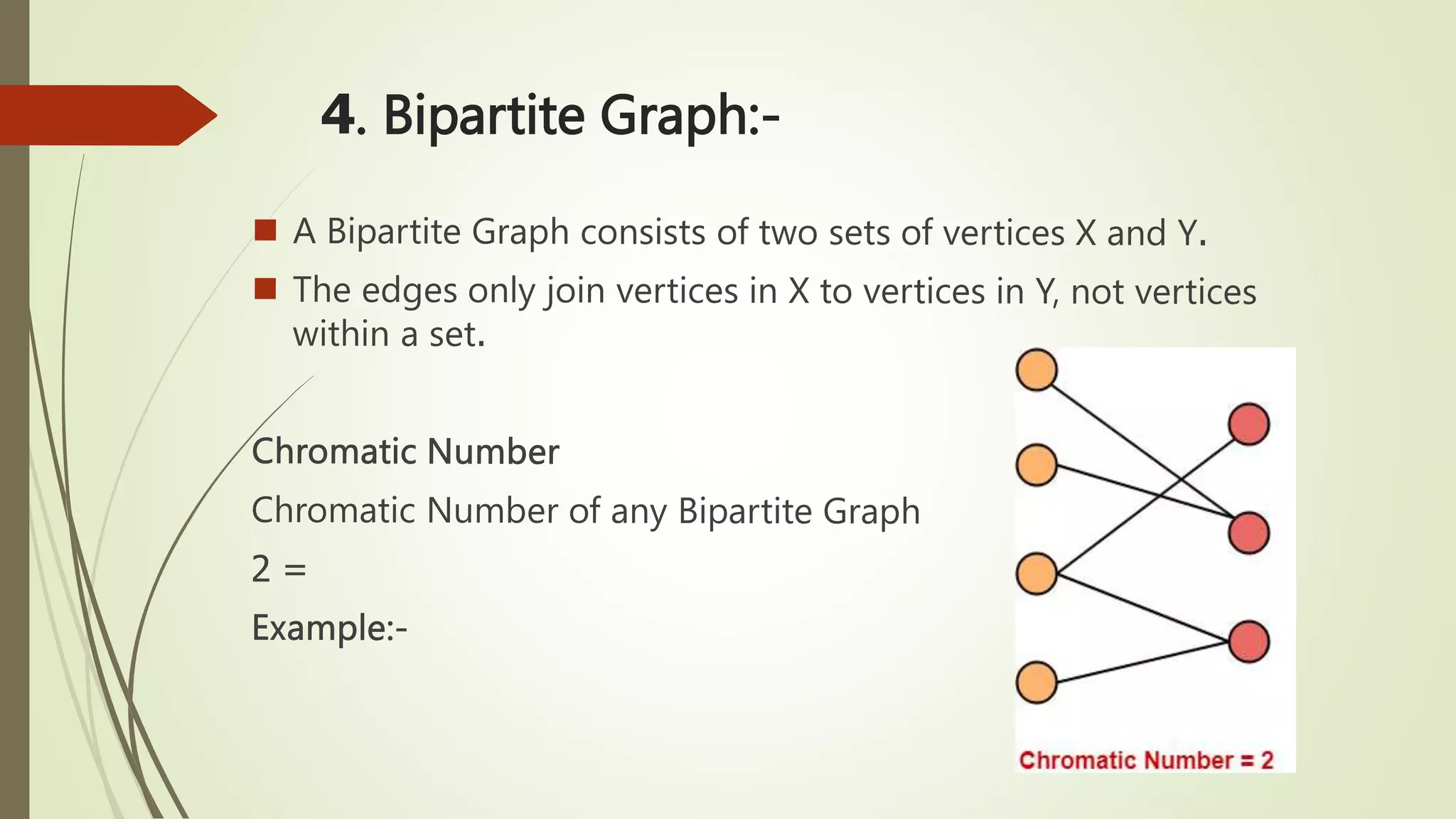 4. Bipartite Graph:-

A Bipartite Graph consists of two sets of vertices X and Y.

The edges only join vertices in X to vertices in Y, not vertices within a set.

Chromatic Number

Chromatic Number of any Bipartite Graph

2 =

Example:-

Chromatic Number = 2